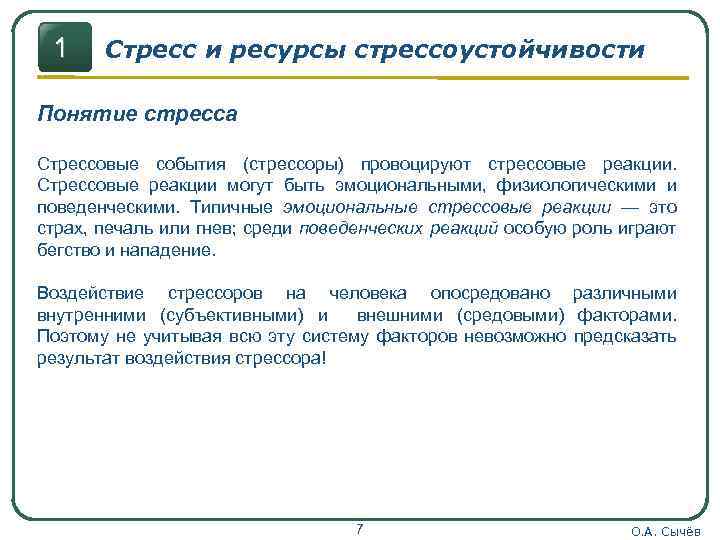 1

Стресс и ресурсы стрессоустойчивости

Понятие стресса

Стрессовые события (стрессоры) провоцируют стрессовые реакции. Стрессовые реакции могут быть эмоциональными, физиологическими и поведенческими. Типичные эмоциональные стрессовые реакции — это страх, печаль или гнев; среди поведенческих реакций особую роль играют бегство и нападение.

Воздействие стрессоров на человека опосредовано различными внутренними (субъективными) и внешними (средовыми) факторами. Поэтому не учитывая всю эту систему факторов невозможно предсказать результат воздействия стрессора!

7

О.А. Сычёв